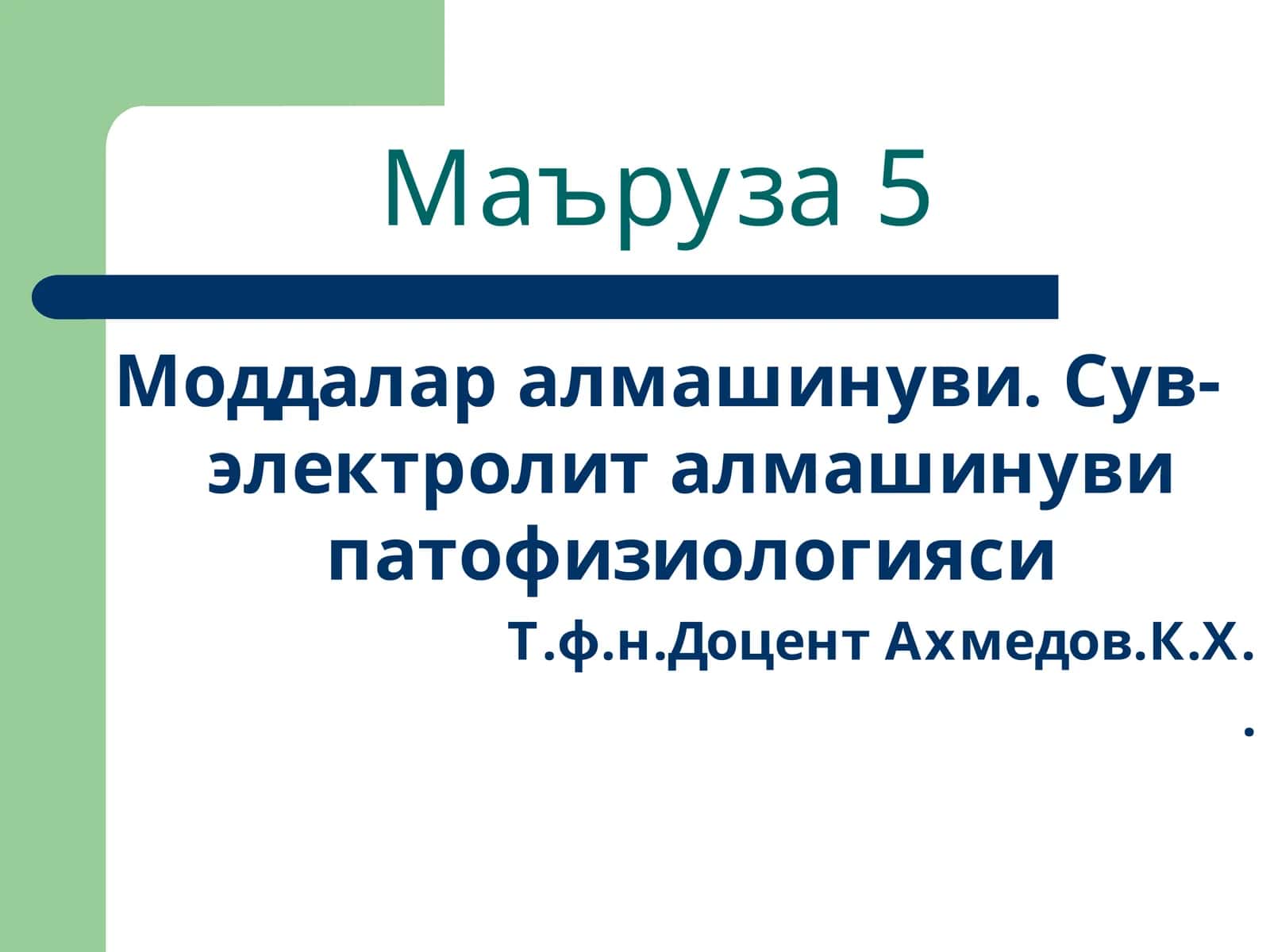 Маъруза 5

Моддалар алмашинуви. Сув-электролит алмашинуви патофизиологияси

Т.ф.н.Доцент Ахмедов.К.Х.

.